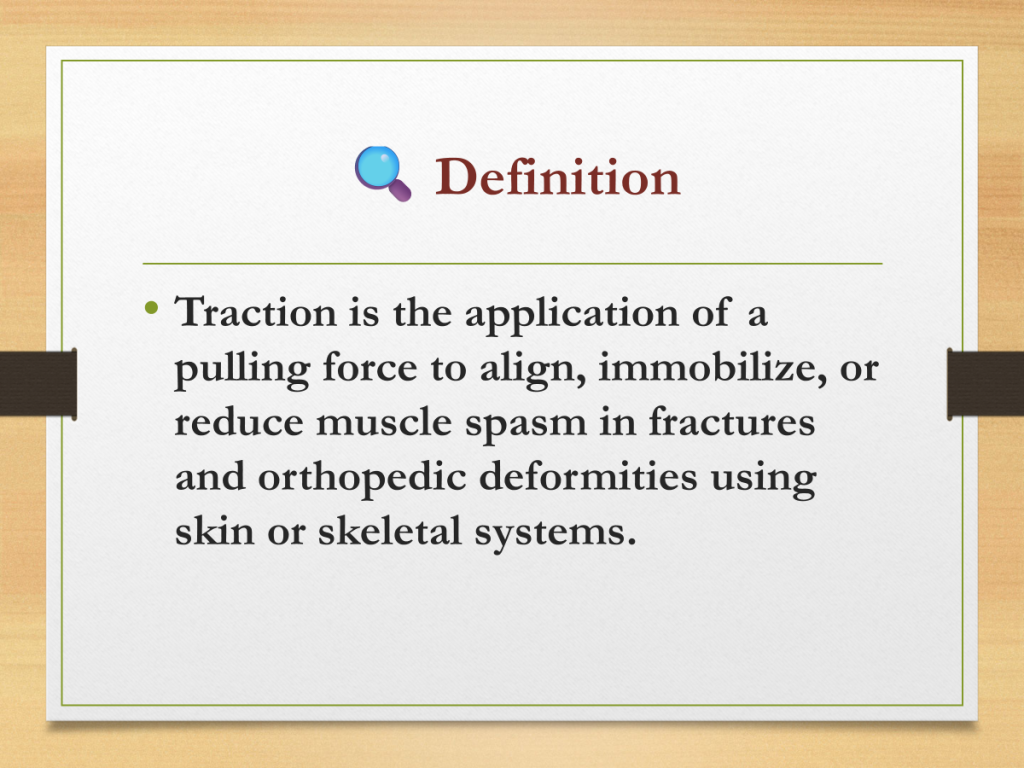 Definition

• Traction is the application of a pulling force to align, immobilize, or reduce muscle spasm in fractures and orthopedic deformities using skin or skeletal systems.